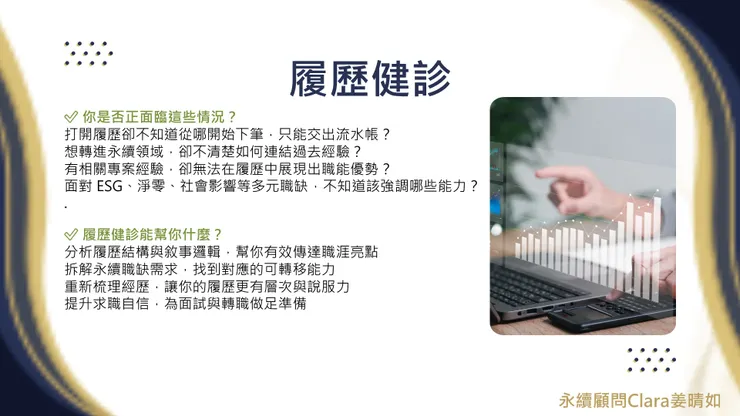 履歷健診

✅ 你是否正面臨這些情況？
打開履歷卻不知道從哪開始下筆，只能交出流水帳？
想轉進永續領域，卻不清楚如何連結過去經驗？
有相關專案經驗，卻無法在履歷中展現出職能優勢？
面對 ESG、淨零、社會影響等多元職缺，不知道該強調哪些能力？
.

✅ 履歷健診能幫你什麼？
分析履歷結構與敘事邏輯，幫你有效傳達職涯亮點
拆解永續職缺需求，找到對應的可轉移能力
重新梳理經歷，讓你的履歷更有層次與說服力
提升求職自信，為面試與轉職做足準備

永續顧問Clara姜晴如